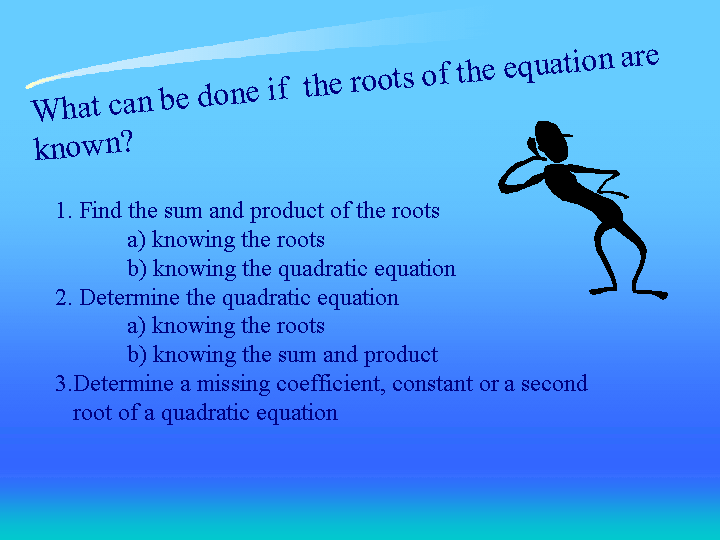 What can be done if the roots of the equation are known?

1. Find the sum and product of the roots
a) knowing the roots
b) knowing the quadratic equation
2. Determine the quadratic equation
a) knowing the roots
b) knowing the sum and product
3.Determine a missing coefficient, constant or a second root of a quadratic equation